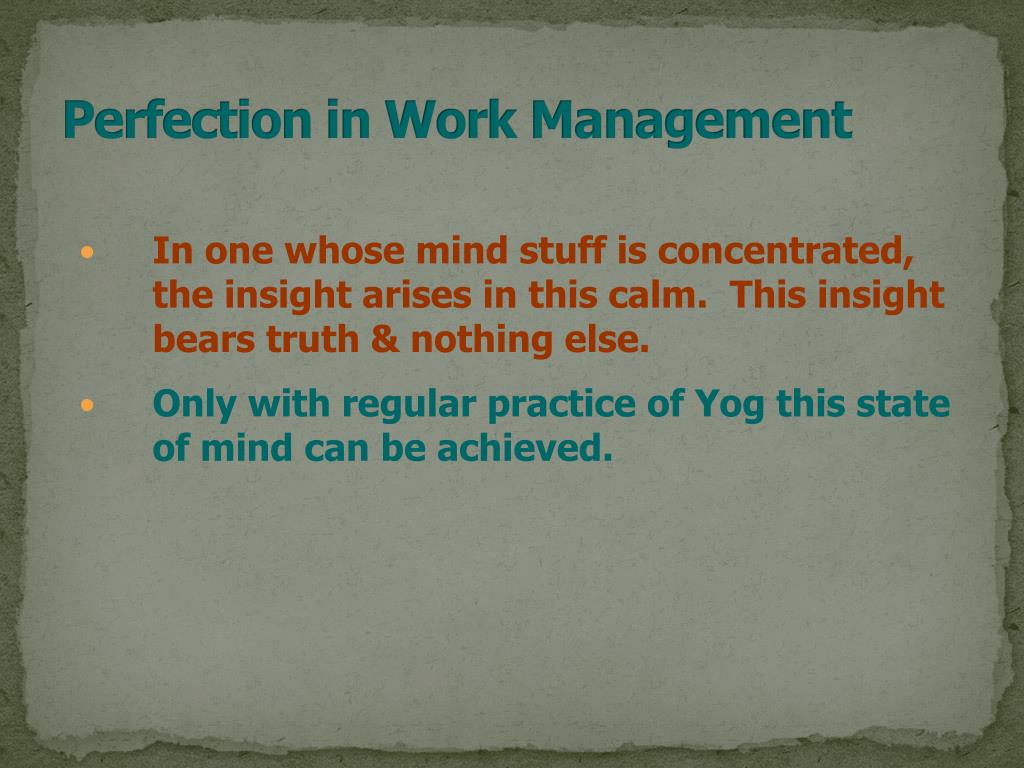 Perfection in Work Management

• In one whose mind stuff is concentrated, the insight arises in this calm. This insight bears truth & nothing else.

• Only with regular practice of Yog this state of mind can be achieved.